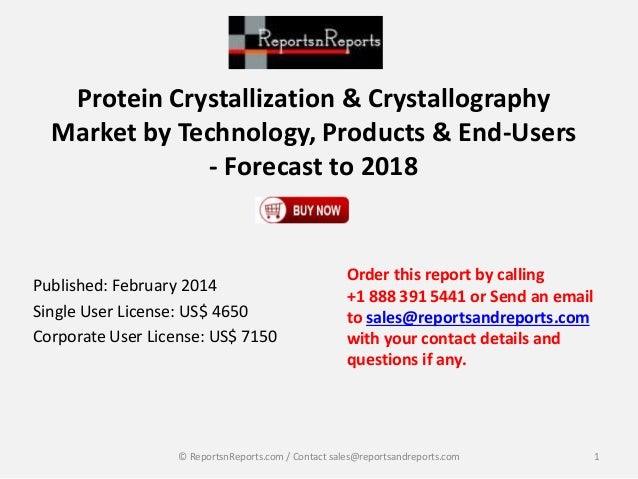 ReportsnReports

Protein Crystallization & Crystallography Market by Technology, Products & End-Users - Forecast to 2018

BUY NOW

Published: February 2014
Single User License: US$ 4650
Corporate User License: US$ 7150

Order this report by calling +1 888 391 5441 or Send an email to sales@reportsandreports.com with your contact details and questions if any.

© ReportsnReports.com / Contact sales@reportsandreports.com

1